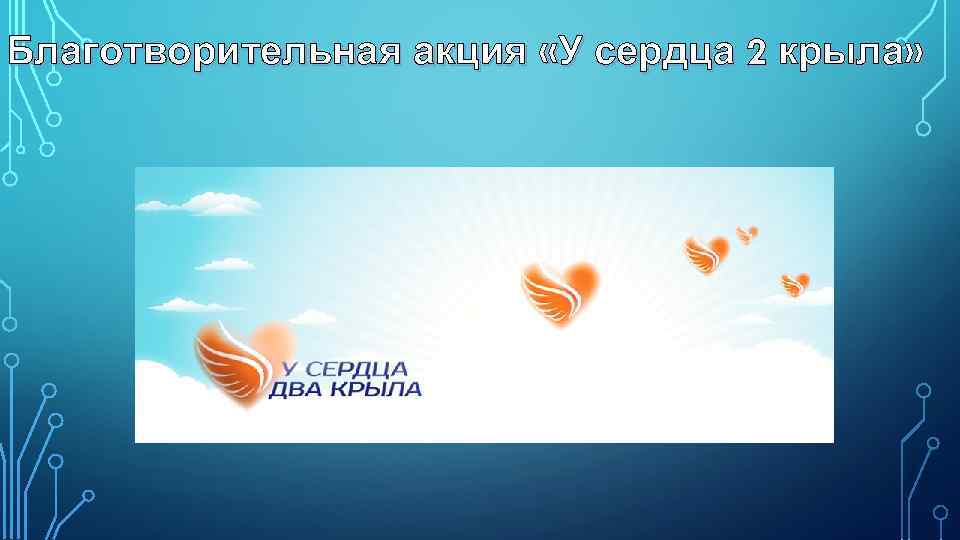 Благотворительная акция «У сердца 2 крыла»

У СЕРДЦА
ДВА КРЫЛА